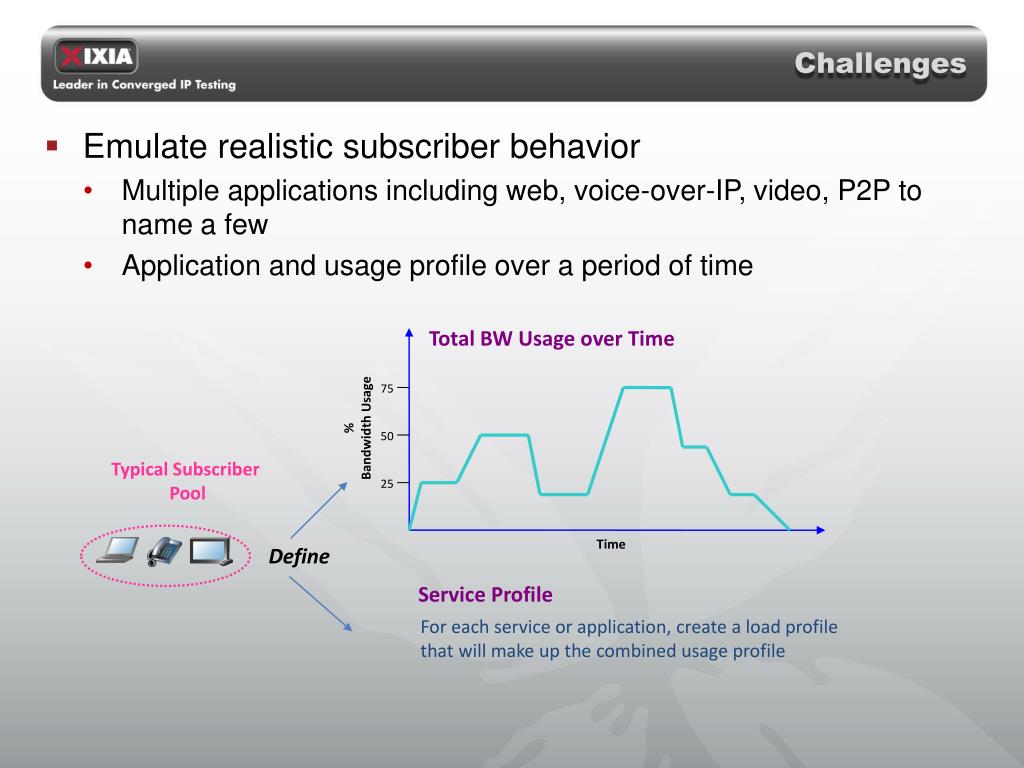 XIXIA
Leader in Converged IP Testing

Challenges

▪ Emulate realistic subscriber behavior
• Multiple applications including web, voice-over-IP, video, P2P to name a few
• Application and usage profile over a period of time

Total BW Usage over Time

% Bandwidth Usage

75

50

25

Time

Typical Subscriber Pool

Define

Service Profile

For each service or application, create a load profile that will make up the combined usage profile